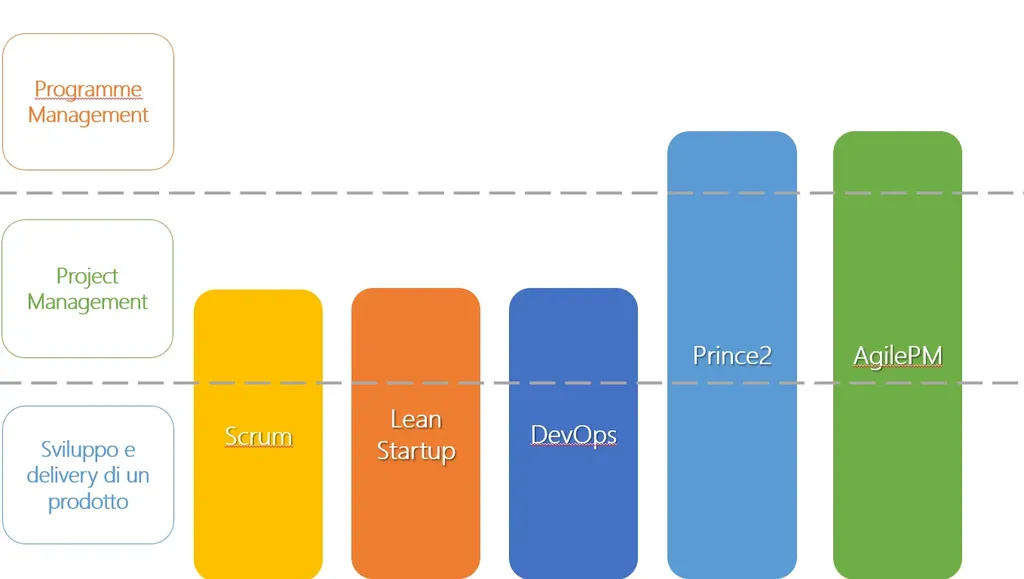 Programme Management

Project Management

Sviluppo e delivery di un prodotto

Scrum

Lean Startup

DevOps

Prince2

AgilePM